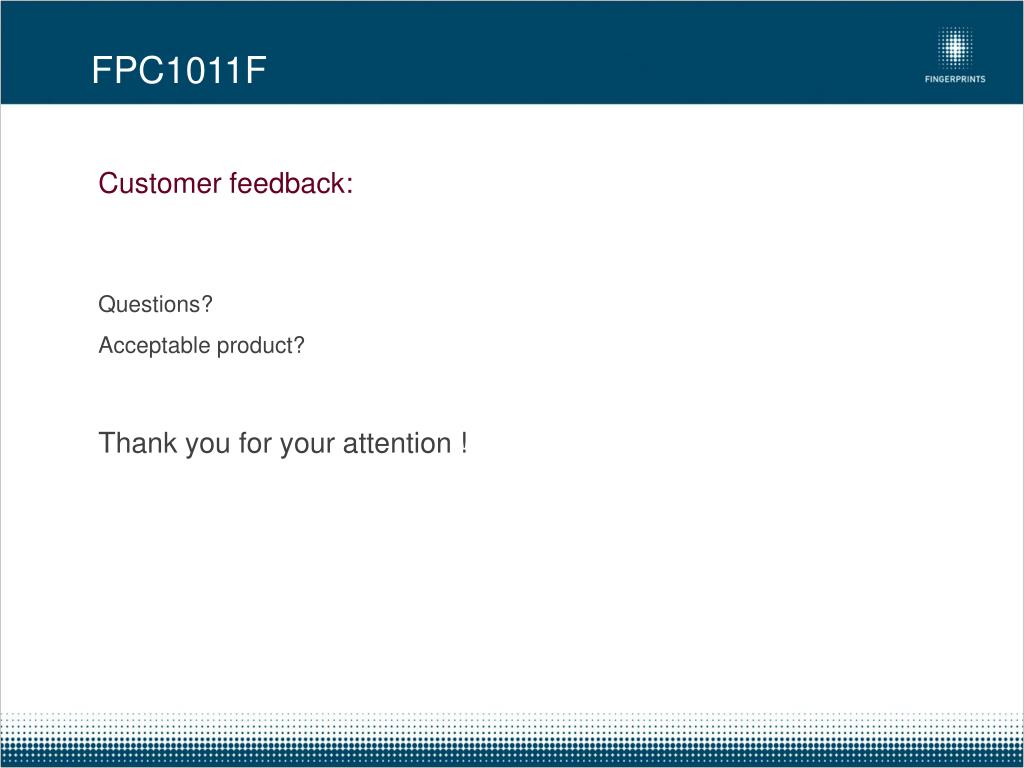 FPC1011F

FINGERPRINTS

Customer feedback:

Questions?

Acceptable product?

Thank you for your attention !